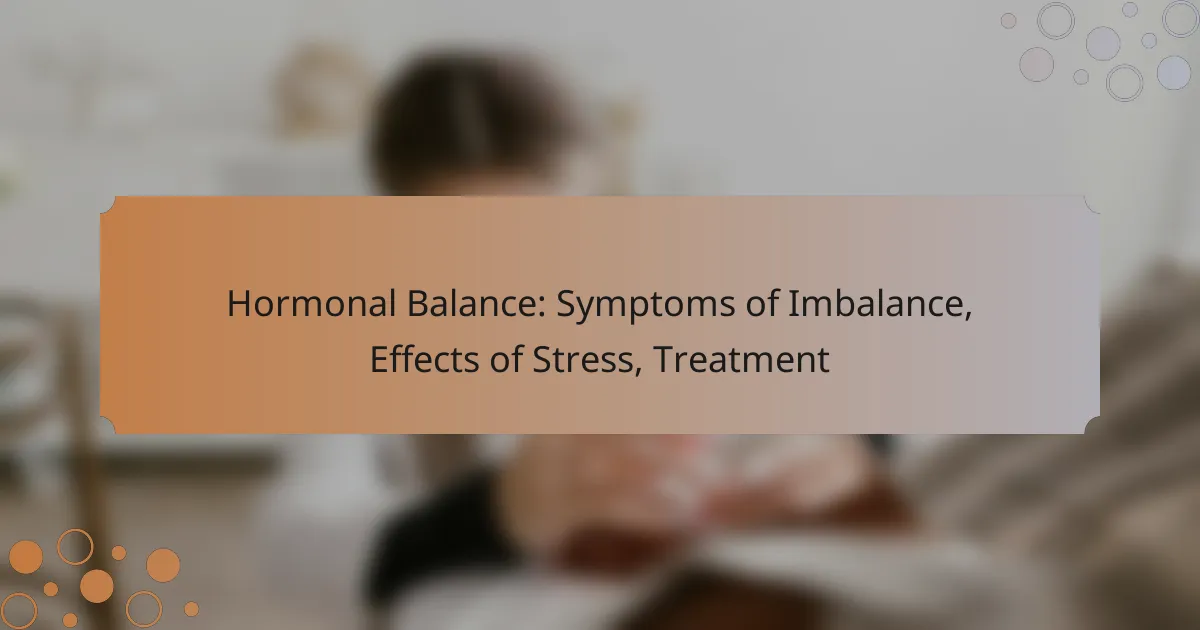 Hormonal Balance: Symptoms of Imbalance, Effects of Stress, Treatment